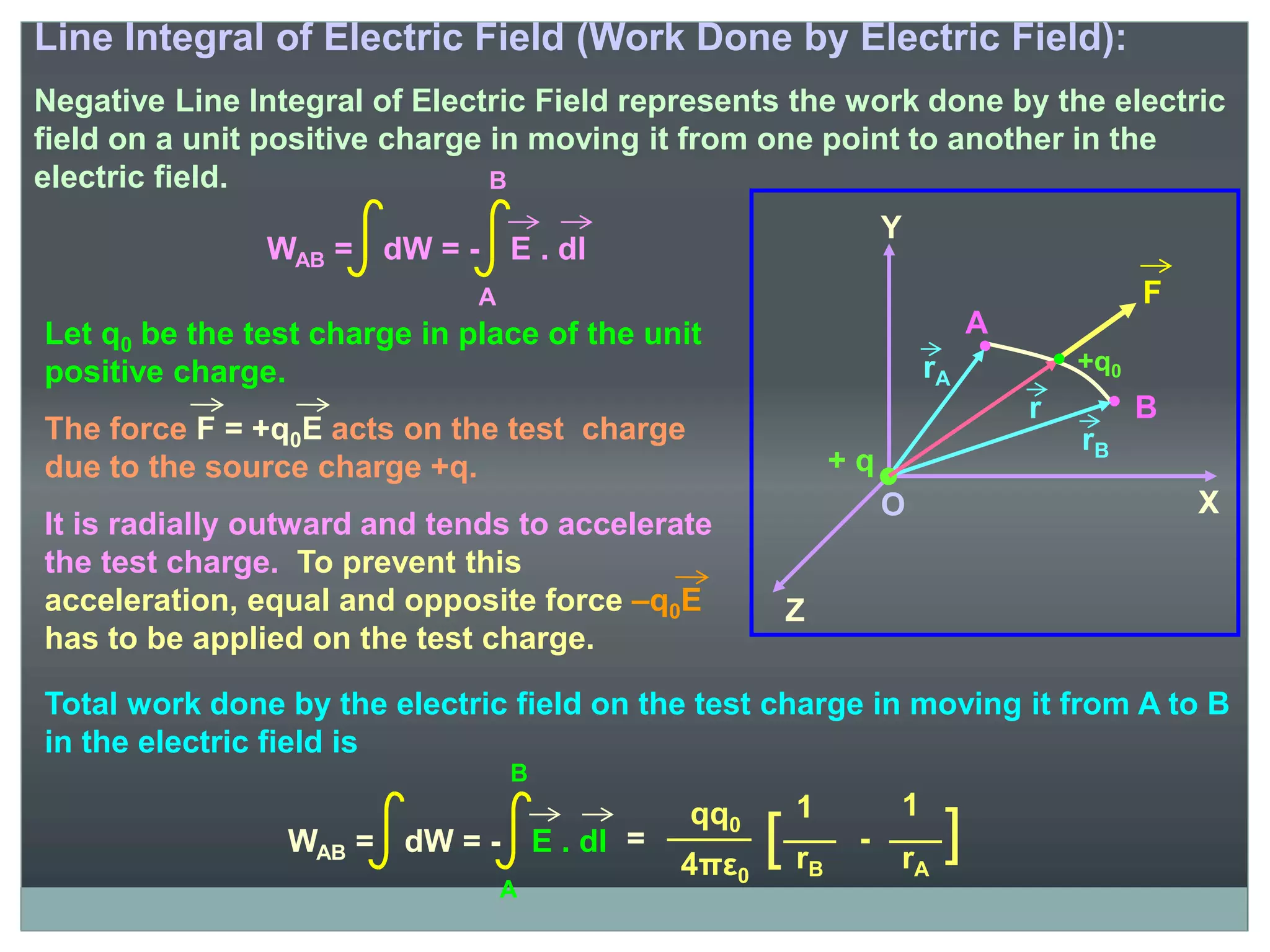 Line Integral of Electric Field (Work Done by Electric Field):

Negative Line Integral of Electric Field represents the work done by the electric field on a unit positive charge in moving it from one point to another in the electric field.

$W_{AB} = \int dW = - \int_{A}^{B} \vec{E} . \vec{dl}$

Let $q_0$ be the test charge in place of the unit positive charge.

The force $\vec{F} = +q_0\vec{E}$ acts on the test charge due to the source charge +q.

It is radially outward and tends to accelerate the test charge. To prevent this acceleration, equal and opposite force $-q_0\vec{E}$ has to be applied on the test charge.

Y
$\vec{F}$
A
$\vec{r_A}$
$+q_0$
$\vec{r}$
B
$\vec{r_B}$
+ q
O
X
Z

Total work done by the electric field on the test charge in moving it from A to B in the electric field is

$W_{AB} = \int dW = - \int_{A}^{B} \vec{E} . \vec{dl} = \frac{qq_0}{4\pi\varepsilon_0} [\frac{1}{r_B} - \frac{1}{r_A}]$